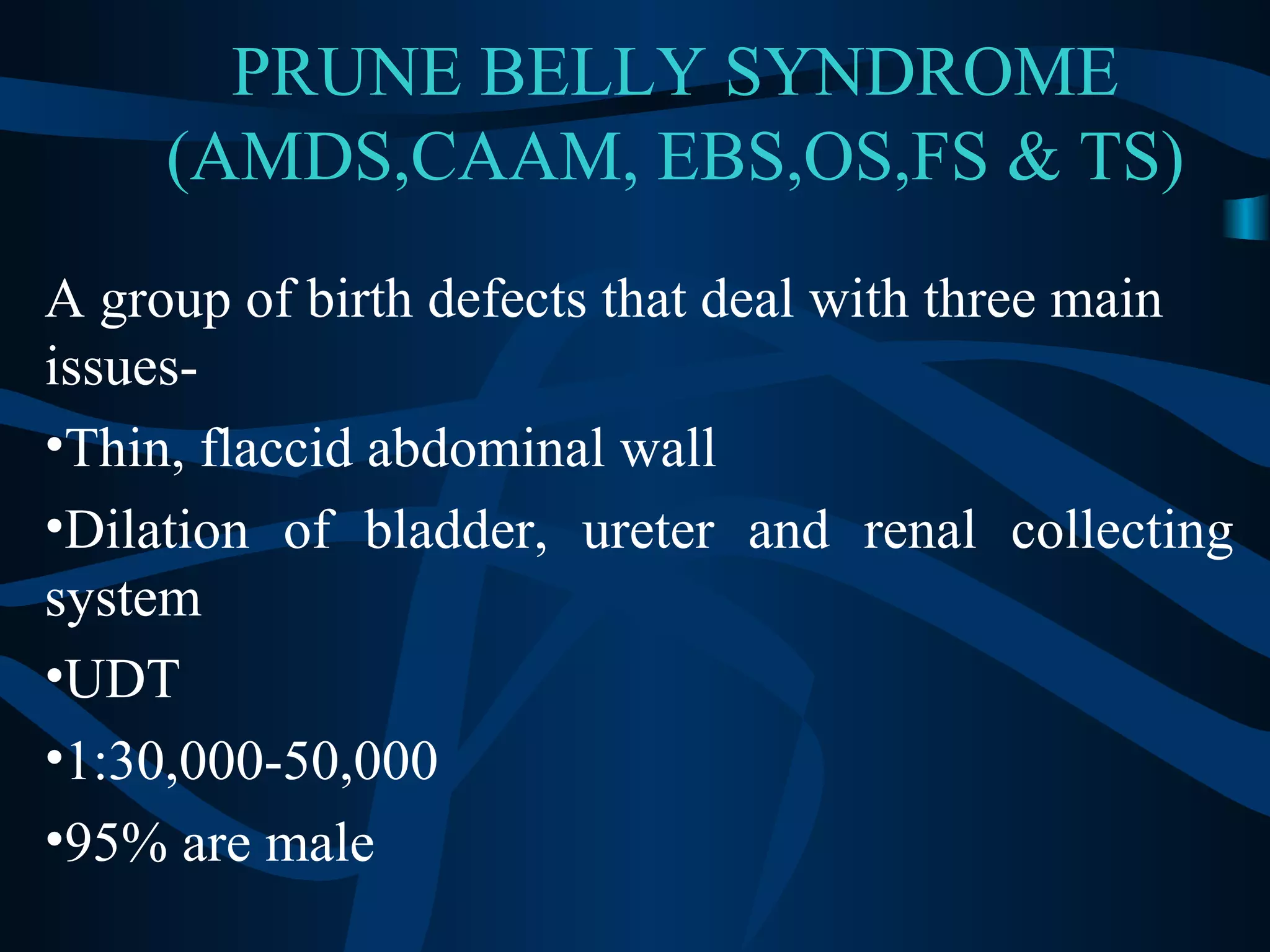 PRUNE BELLY SYNDROME (AMDS,CAAM, EBS,OS,FS & TS)

A group of birth defects that deal with three main issues-

•Thin, flaccid abdominal wall

•Dilation of bladder, ureter and renal collecting system

•UDT

•1:30,000-50,000

•95% are male